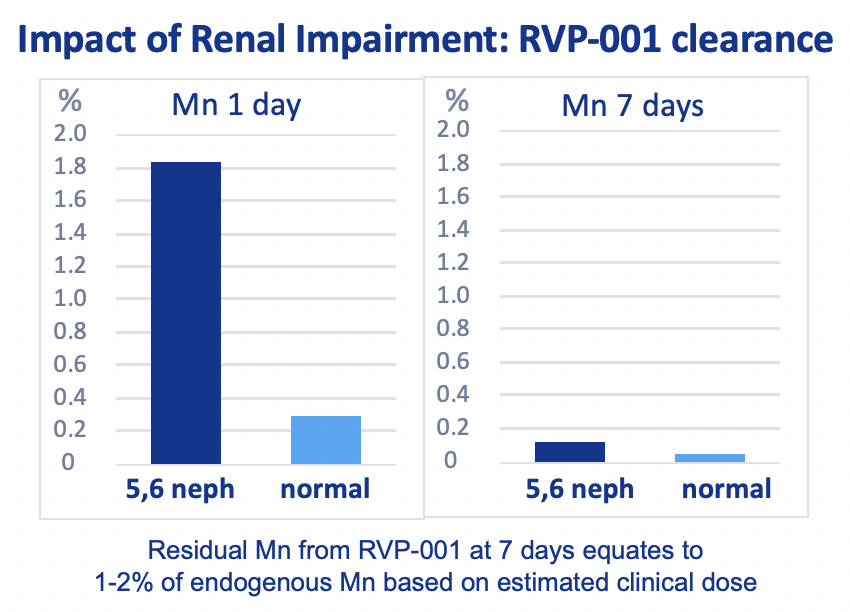 Impact of Renal Impairment: RVP-001 clearance

%
Mn 1 day
2.0
1.8
1.6
1.4
1.2
1.0
0.8
0.6
0.4
0.2
0
5,6 neph
normal

%
Mn 7 days
2.0
1.8
1.6
1.4
1.2
1.0
0.8
0.6
0.4
0.2
0
5,6 neph
normal

Residual Mn from RVP-001 at 7 days equates to 1-2% of endogenous Mn based on estimated clinical dose